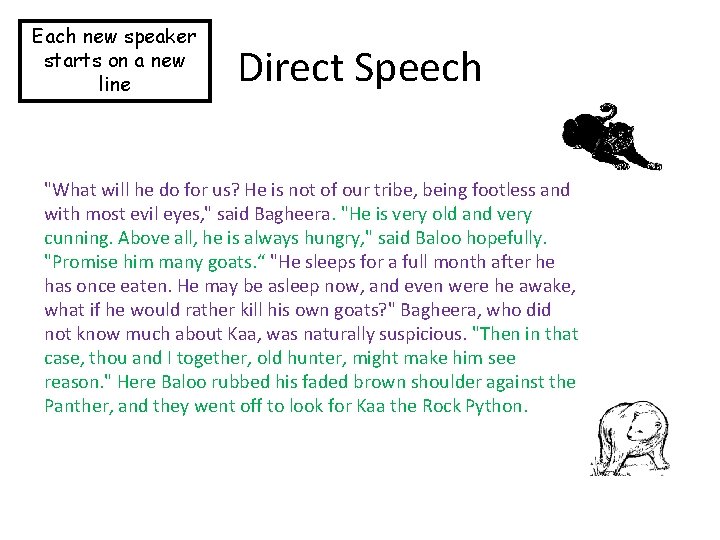 Each new speaker starts on a new line

Direct Speech

"What will he do for us? He is not of our tribe, being footless and with most evil eyes," said Bagheera. "He is very old and very cunning. Above all, he is always hungry," said Baloo hopefully. "Promise him many goats.“ "He sleeps for a full month after he has once eaten. He may be asleep now, and even were he awake, what if he would rather kill his own goats?" Bagheera, who did not know much about Kaa, was naturally suspicious. "Then in that case, thou and I together, old hunter, might make him see reason." Here Baloo rubbed his faded brown shoulder against the Panther, and they went off to look for Kaa the Rock Python.